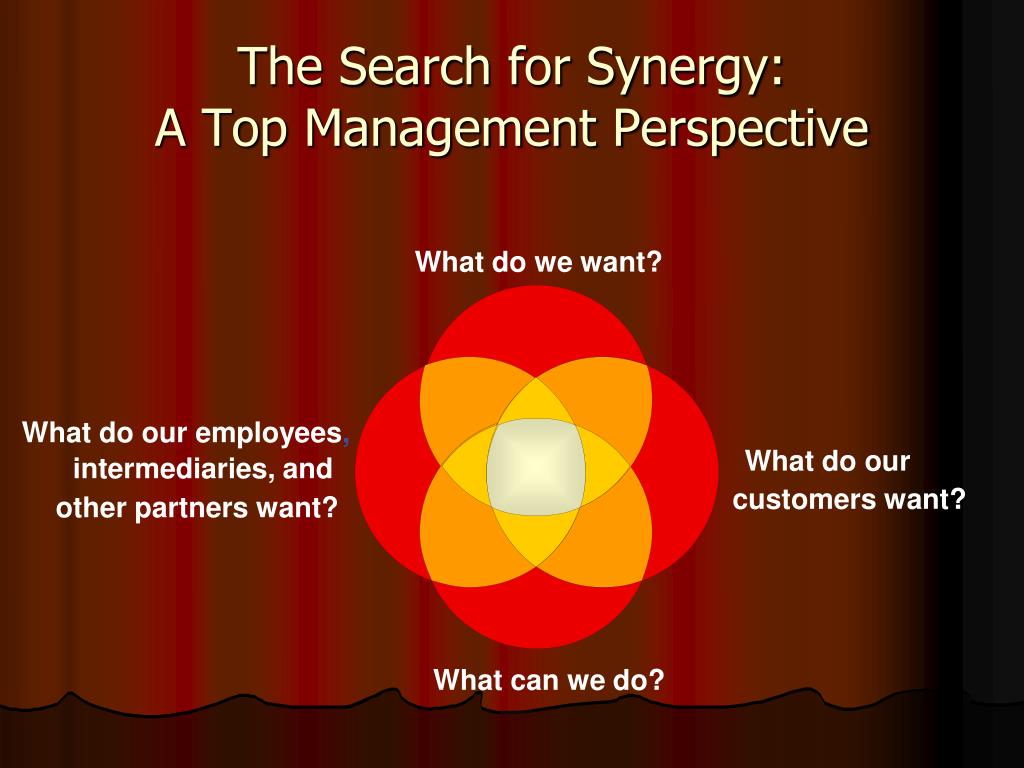 The Search for Synergy:
A Top Management Perspective

What do we want?

What do our employees, intermediaries, and other partners want?

What do our customers want?

What can we do?